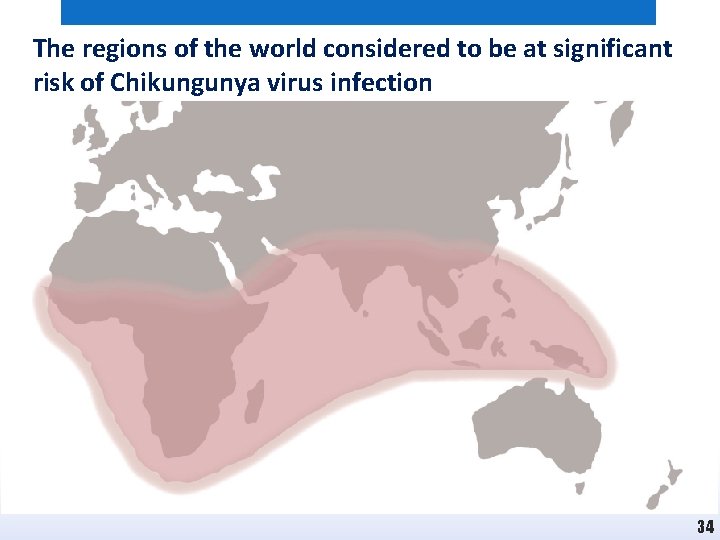 The regions of the world considered to be at significant risk of Chikungunya virus infection

34